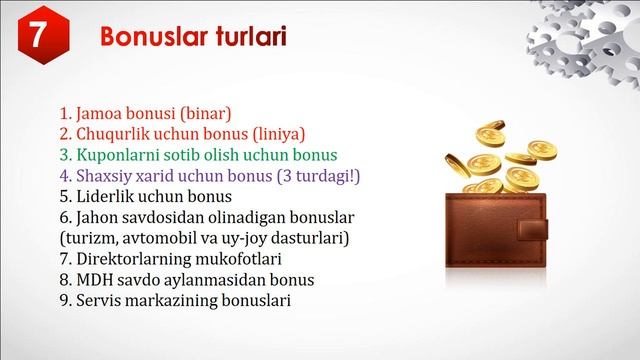 7 Bonuslar turlari

1. Jamoa bonusi (binar)
2. Chuqurlik uchun bonus (liniya)
3. Kuponlarni sotib olish uchun bonus
4. Shaxsiy xarid uchun bonus (3 turdagi!)
5. Liderlik uchun bonus
6. Jahon savdosidan olinadigan bonuslar (turizm, avtomobil va uy-joy dasturlari)
7. Direktorlarning mukofotlari
8. MDH savdo aylanmasidan bonus
9. Servis markazining bonuslari